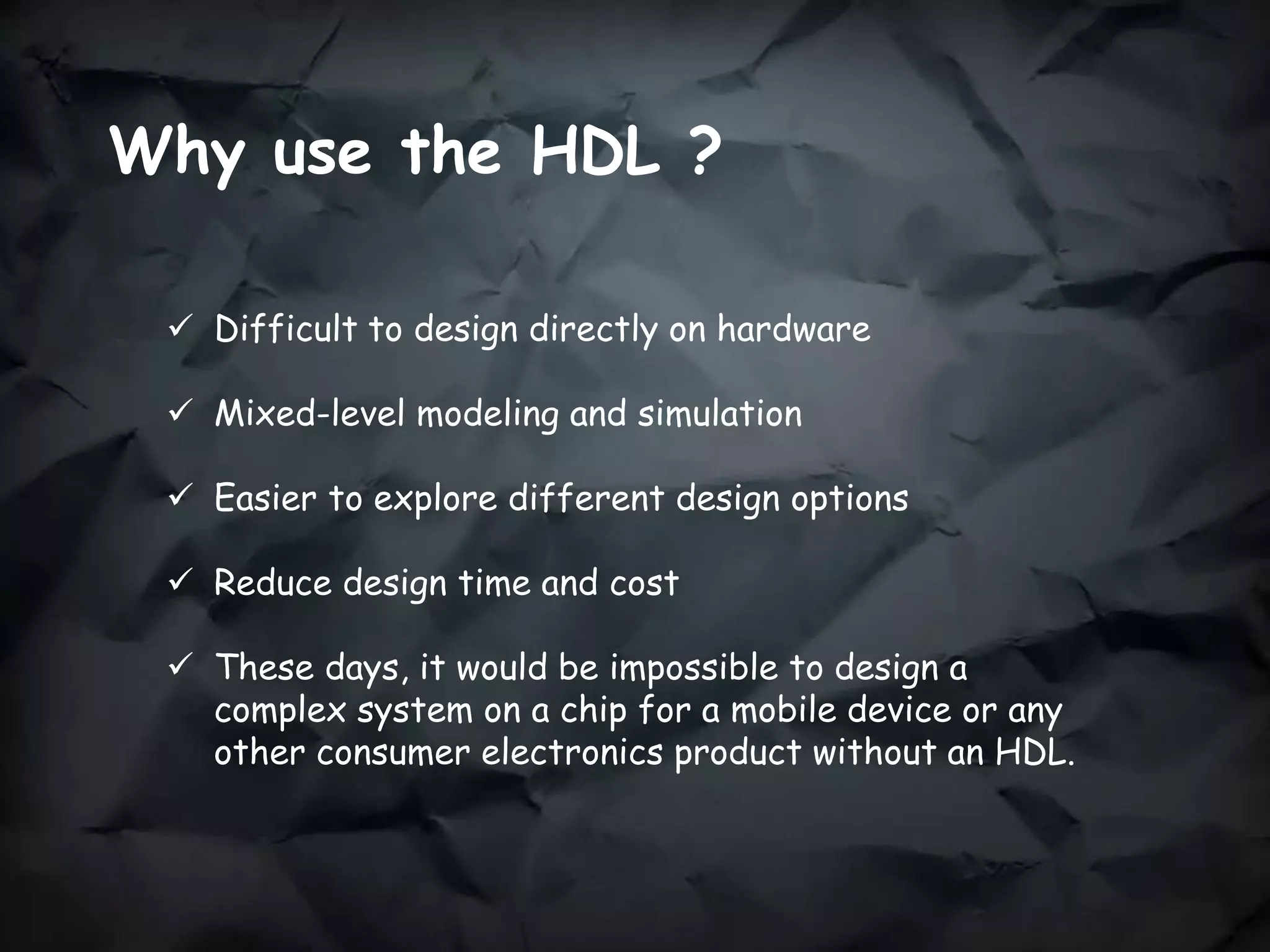 Why use the HDL ?

✓ Difficult to design directly on hardware

✓ Mixed-level modeling and simulation

✓ Easier to explore different design options

✓ Reduce design time and cost

✓ These days, it would be impossible to design a complex system on a chip for a mobile device or any other consumer electronics product without an HDL.